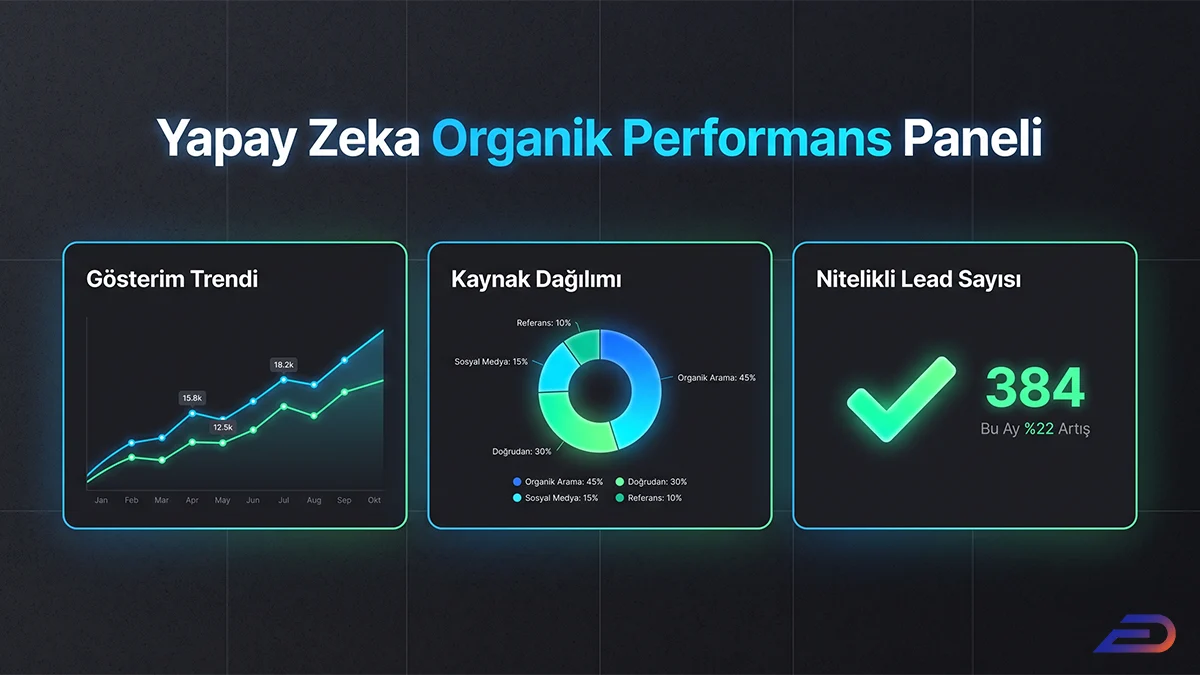 Yapay Zeka Organik Performans Paneli

Gösterim Trendi

15.8k
12.5k
18.2k

Jan Feb Mar Apr May Jun Jul Aug Sep Okt

Kaynak Dağılımı

Referans: 10%
Sosyal Medya: 15%
Organik Arama: 45%
Doğrudan: 30%

Organik Arama: 45%
Doğrudan: 30%
Sosyal Medya: 15%
Referans: 10%

Nitelikli Lead Sayısı

384
Bu Ay %22 Artış